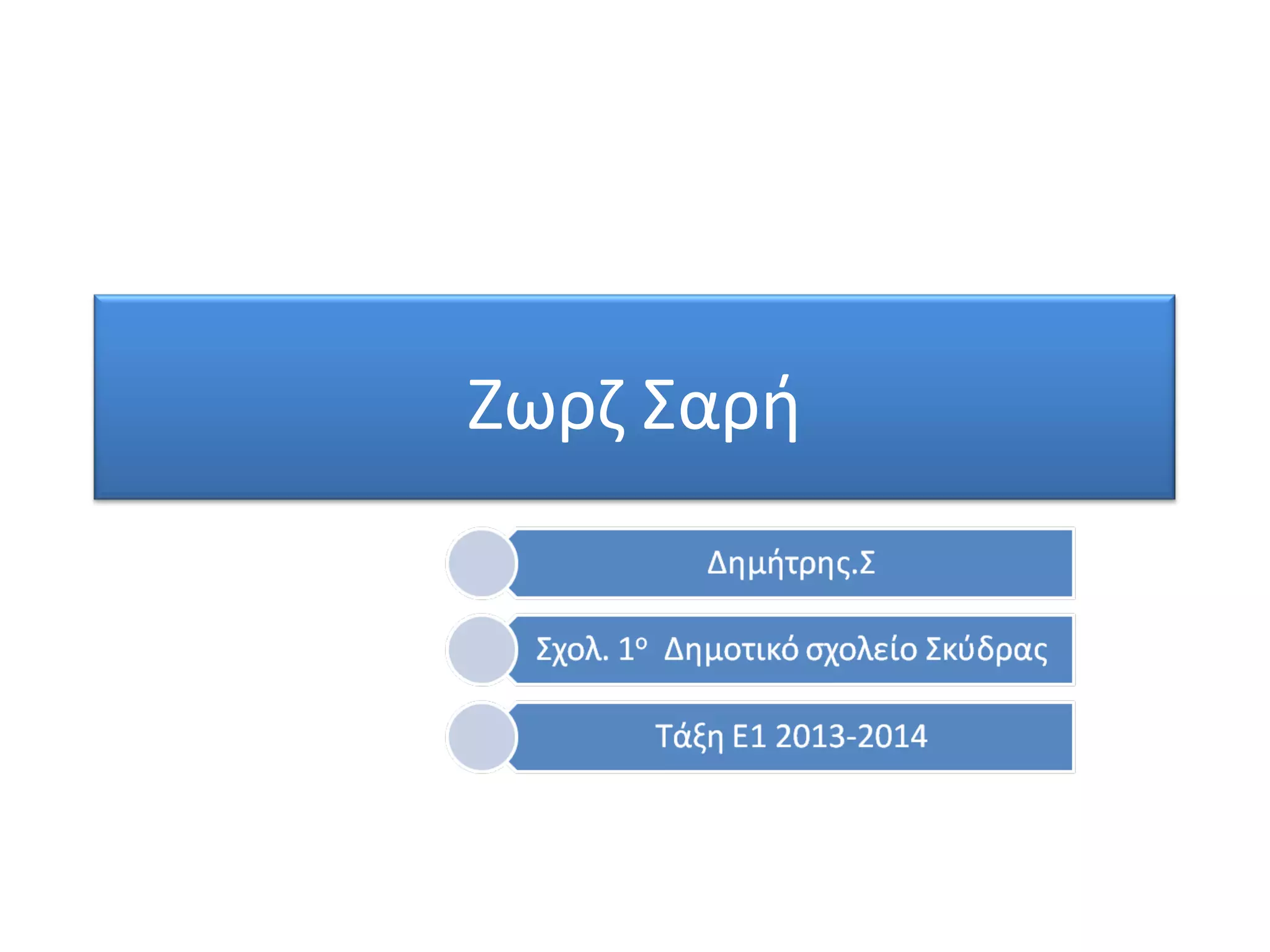 Ζωρζ Σαρή

Δημήτρης.Σ

Σχολ. 1ο Δημοτικό σχολείο Σκύδρας

Τάξη Ε1 2013-2014